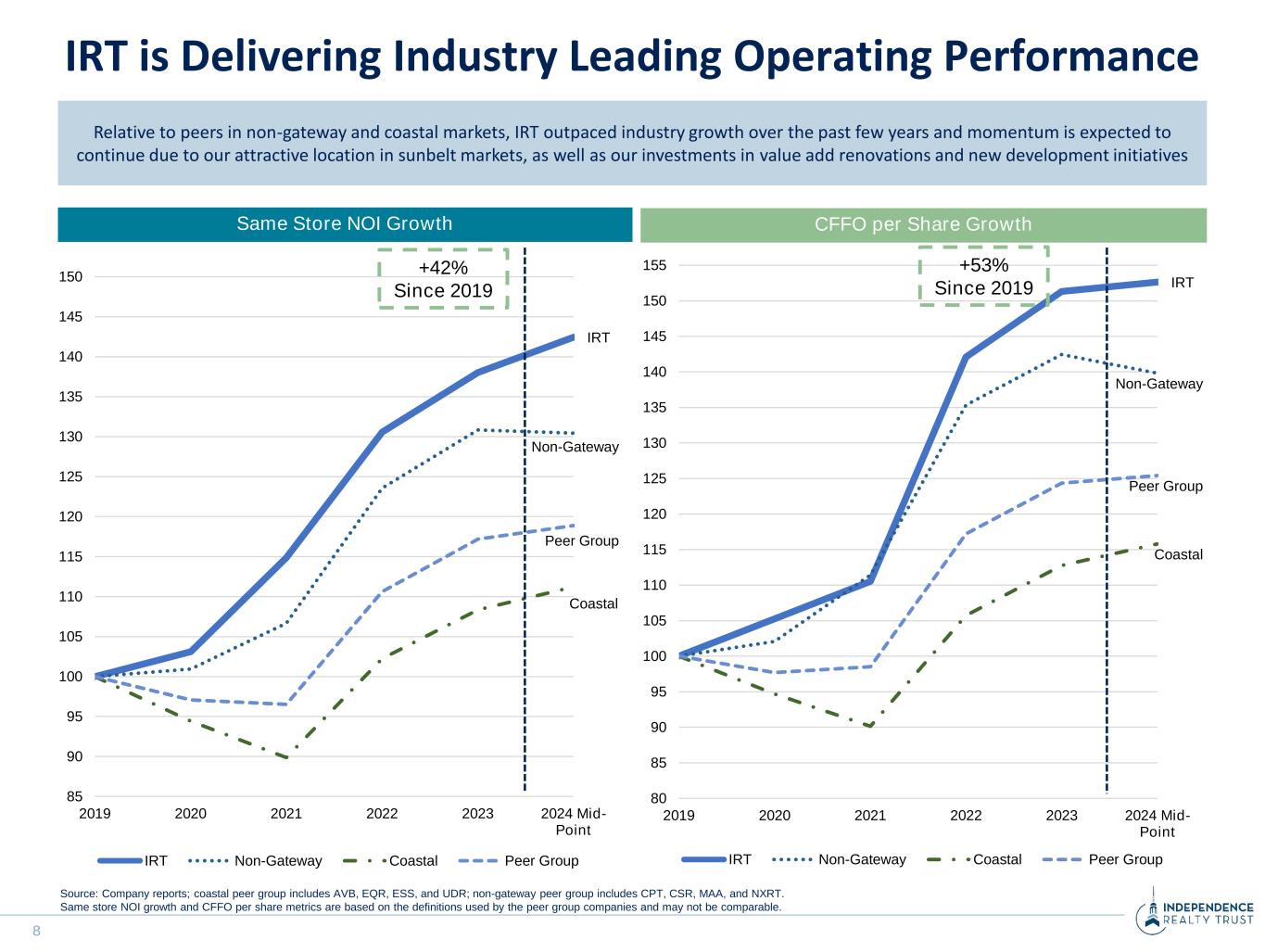 IRT is Delivering Industry Leading Operating Performance

Relative to peers in non-gateway and coastal markets, IRT outpaced industry growth over the past few years and momentum is expected to continue due to our attractive location in sunbelt markets, as well as our investments in value add renovations and new development initiatives

Same Store NOI Growth

+42%
Since 2019

150
145
140
135
130
125
120
115
110
105
100
95
90
85

IRT
Non-Gateway
Peer Group
Coastal

2019 2020 2021 2022 2023 2024 Mid-Point

IRT Non-Gateway Coastal Peer Group

CFFO per Share Growth

+53%
Since 2019

155
150
145
140
135
130
125
120
115
110
105
100
95
90
85
80

IRT
Non-Gateway
Peer Group
Coastal

2019 2020 2021 2022 2023 2024 Mid-Point

IRT Non-Gateway Coastal Peer Group

Source: Company reports; coastal peer group includes AVB, EQR, ESS, and UDR; non-gateway peer group includes CPT, CSR, MAA, and NXRT.
Same store NOI growth and CFFO per share metrics are based on the definitions used by the peer group companies and may not be comparable.

8

INDEPENDENCE REALTY TRUST